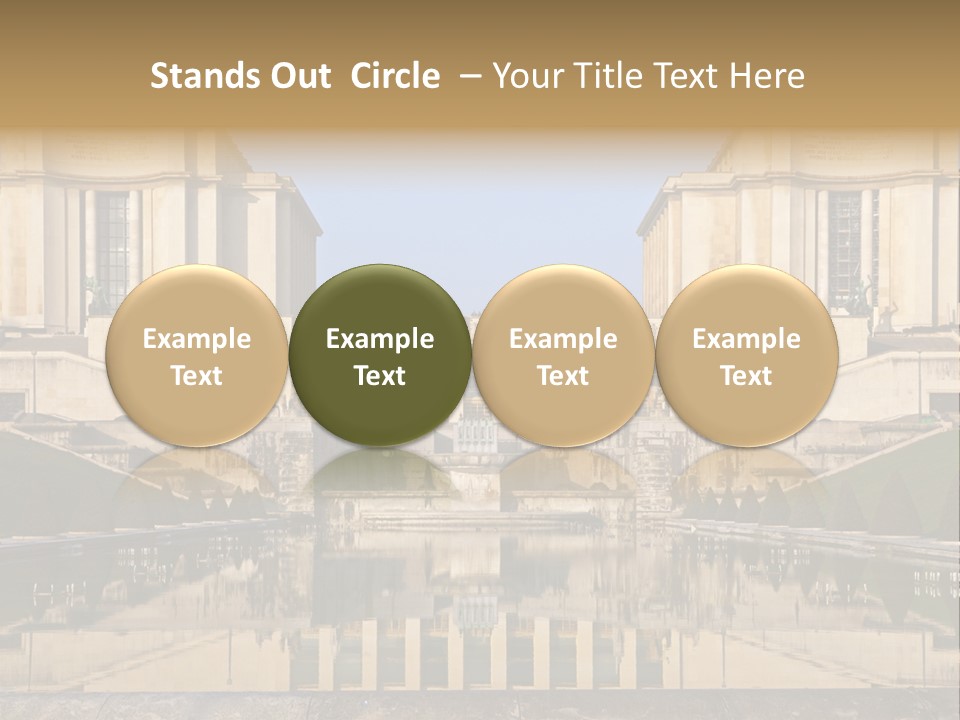 Stands Out Circle – Your Title Text Here

Example Text

Example Text

Example Text

Example Text